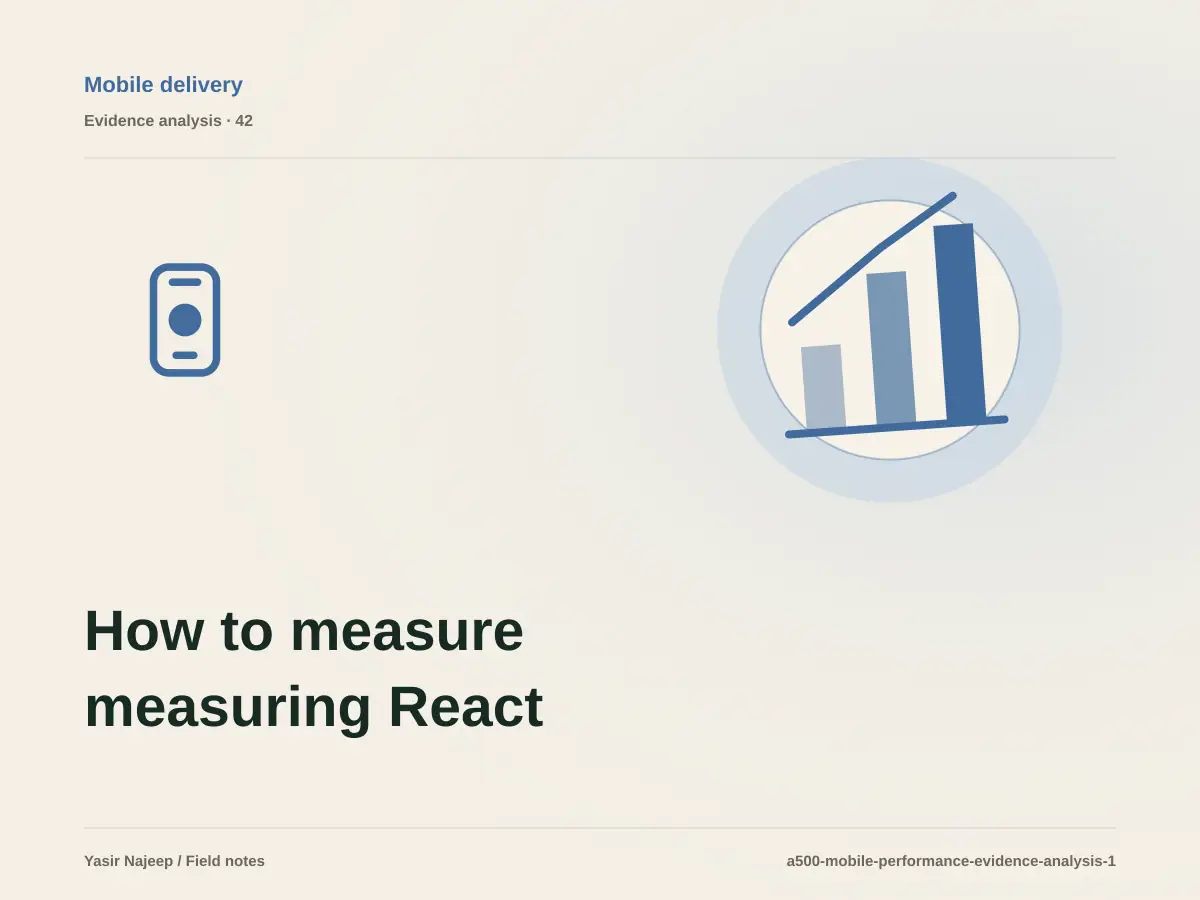 Mobile delivery

Evidence analysis · 42

How to measure measuring React

Yasir Najeep / Field notes

a500-mobile-performance-evidence-analysis-1